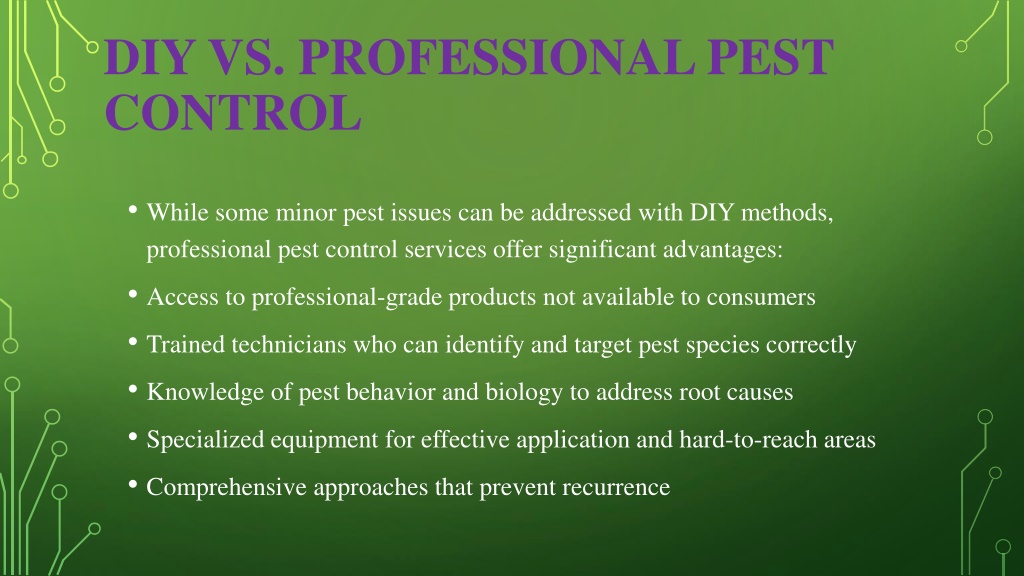 DIY VS. PROFESSIONAL PEST CONTROL

• While some minor pest issues can be addressed with DIY methods, professional pest control services offer significant advantages:

• Access to professional-grade products not available to consumers

• Trained technicians who can identify and target pest species correctly

• Knowledge of pest behavior and biology to address root causes

• Specialized equipment for effective application and hard-to-reach areas

• Comprehensive approaches that prevent recurrence